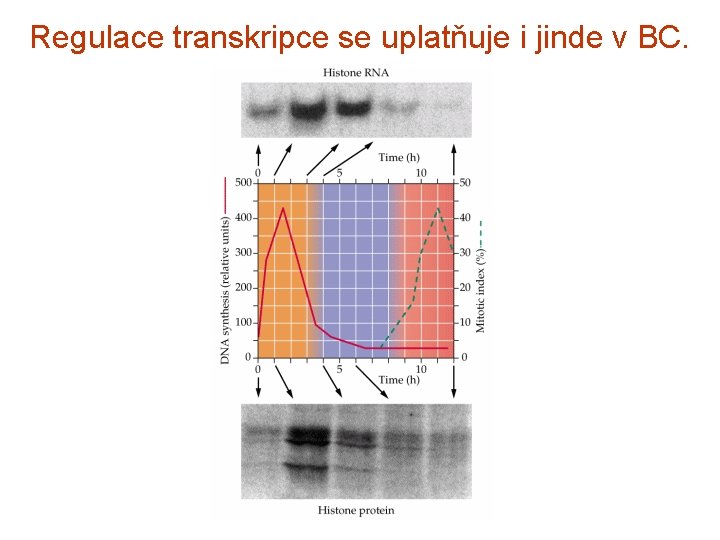 Regulace transkripce se uplatňuje i jinde v BC.

Histone RNA

Time (h)
0 5 10

DNA synthesis (relative units)
500
400
300
200
100
0

Mitotic index (%)
50
40
30
20
10
0

0 5 10
Time (h)

Histone protein